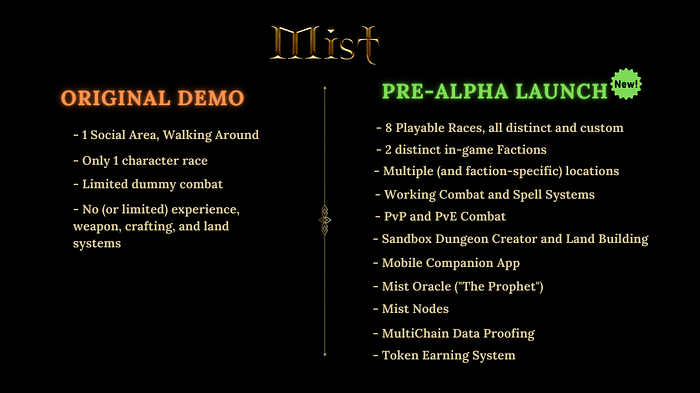 Mist

ORIGINAL DEMO

- 1 Social Area, Walking Around
- Only 1 character race
- Limited dummy combat
- No (or limited) experience, weapon, crafting, and land systems

PRE-ALPHA LAUNCH New!

- 8 Playable Races, all distinct and custom
- 2 distinct in-game Factions
- Multiple (and faction-specific) locations
- Working Combat and Spell Systems
- PvP and PvE Combat
- Sandbox Dungeon Creator and Land Building
- Mobile Companion App
- Mist Oracle ("The Prophet")
- Mist Nodes
- MultiChain Data Proofing
- Token Earning System